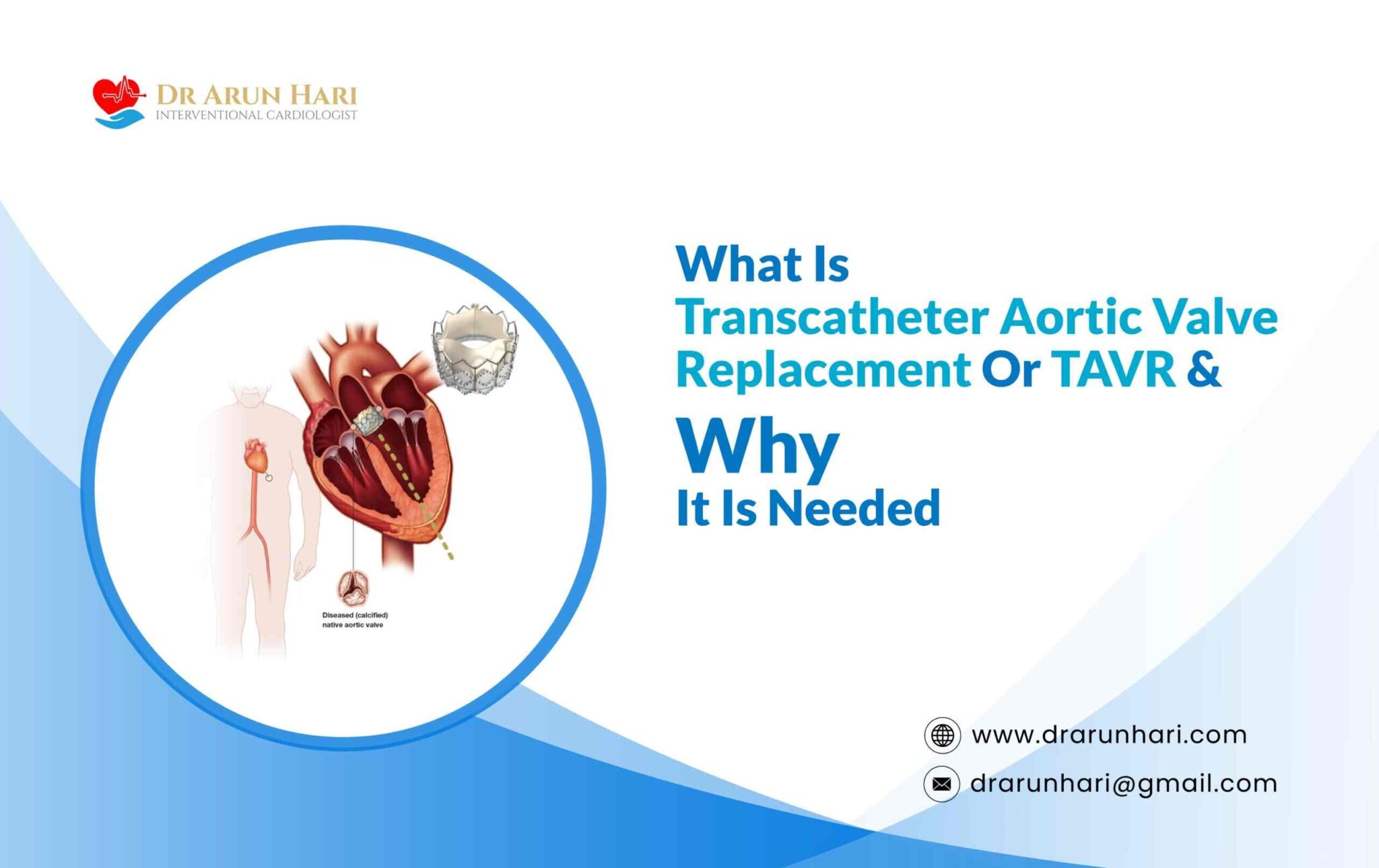 DR ARUN HARI
INTERVENTIONAL CARDIOLOGIST

Diseased (calcified) native aortic valve

What Is
Transcatheter Aortic Valve Replacement Or TAVR &
Why
It Is Needed

www.drarunhari.com
drarunhari@gmail.com